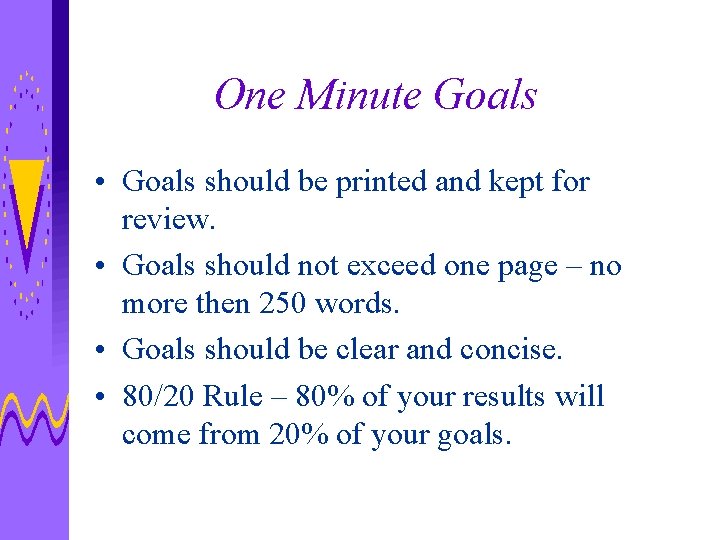 One Minute Goals

• Goals should be printed and kept for review.

• Goals should not exceed one page – no more then 250 words.

• Goals should be clear and concise.

• 80/20 Rule – 80% of your results will come from 20% of your goals.